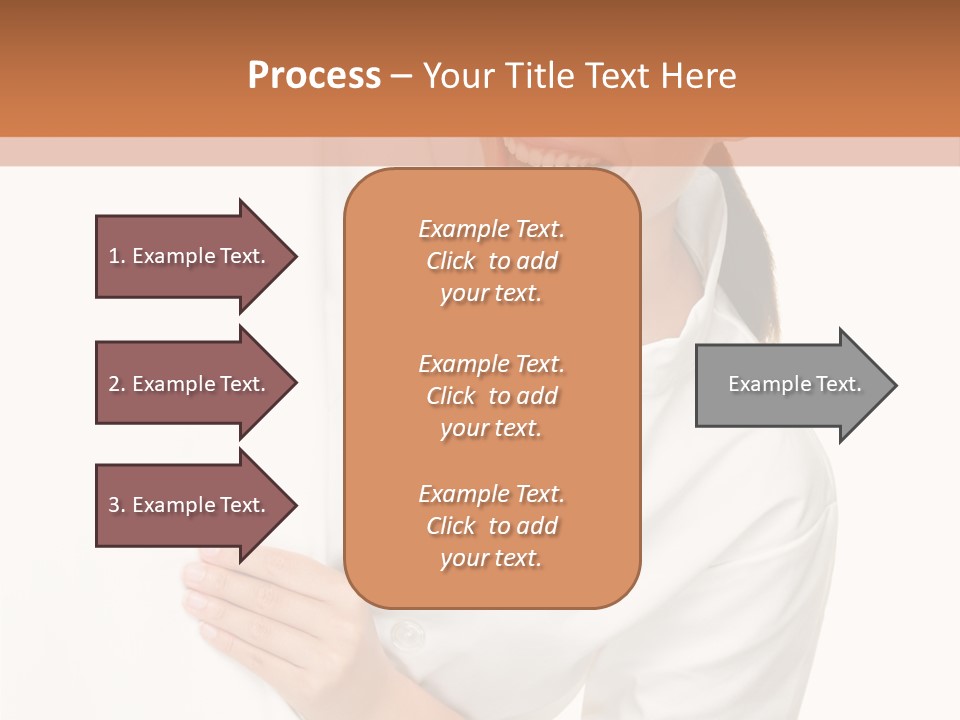 Process – Your Title Text Here

1. Example Text.

2. Example Text.

3. Example Text.

Example Text. Click to add your text.

Example Text. Click to add your text.

Example Text. Click to add your text.

Example Text.